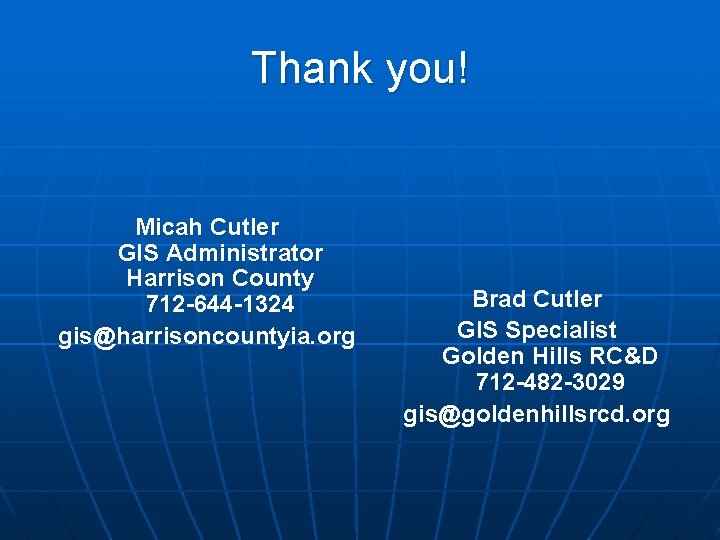 Thank you!

Micah Cutler
GIS Administrator
Harrison County
712-644-1324
gis@harrisoncountyia.org

Brad Cutler
GIS Specialist
Golden Hills RC&D
712-482-3029
gis@goldenhillsrcd.org